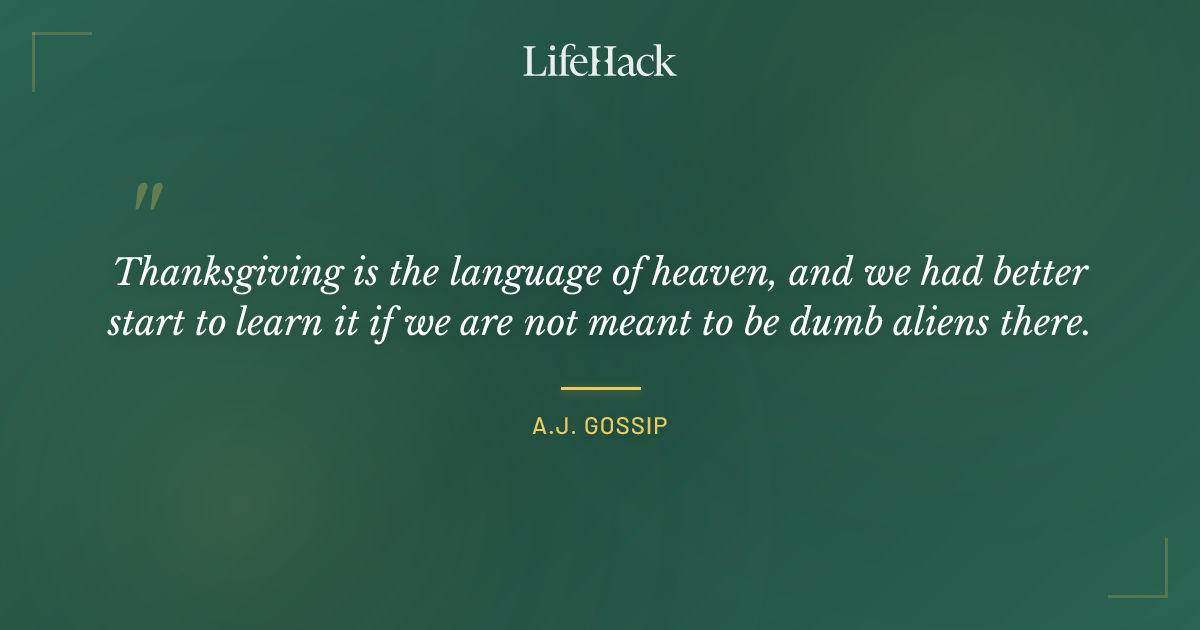 LifeHack

"

Thanksgiving is the language of heaven, and we had better start to learn it if we are not meant to be dumb aliens there.

A.J. GOSSIP